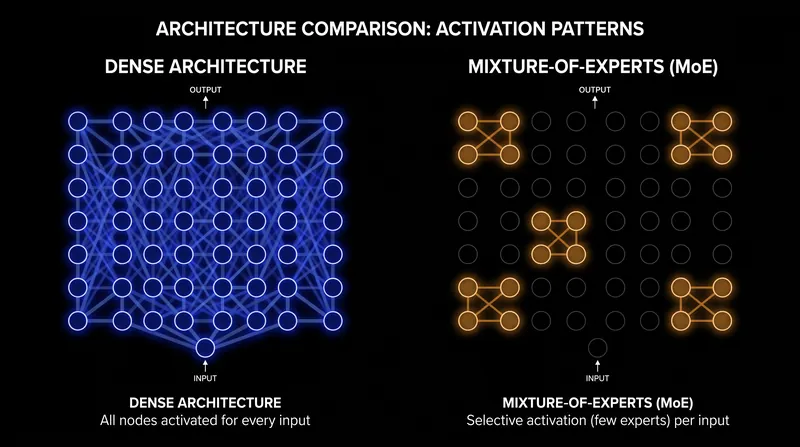 ARCHITECTURE COMPARISON: ACTIVATION PATTERNS

DENSE ARCHITECTURE

OUTPUT

INPUT

DENSE ARCHITECTURE
All nodes activated for every input

MIXTURE-OF-EXPERTS (MoE)

OUTPUT

INPUT

MIXTURE-OF-EXPERTS (MoE)
Selective activation (few experts) per input